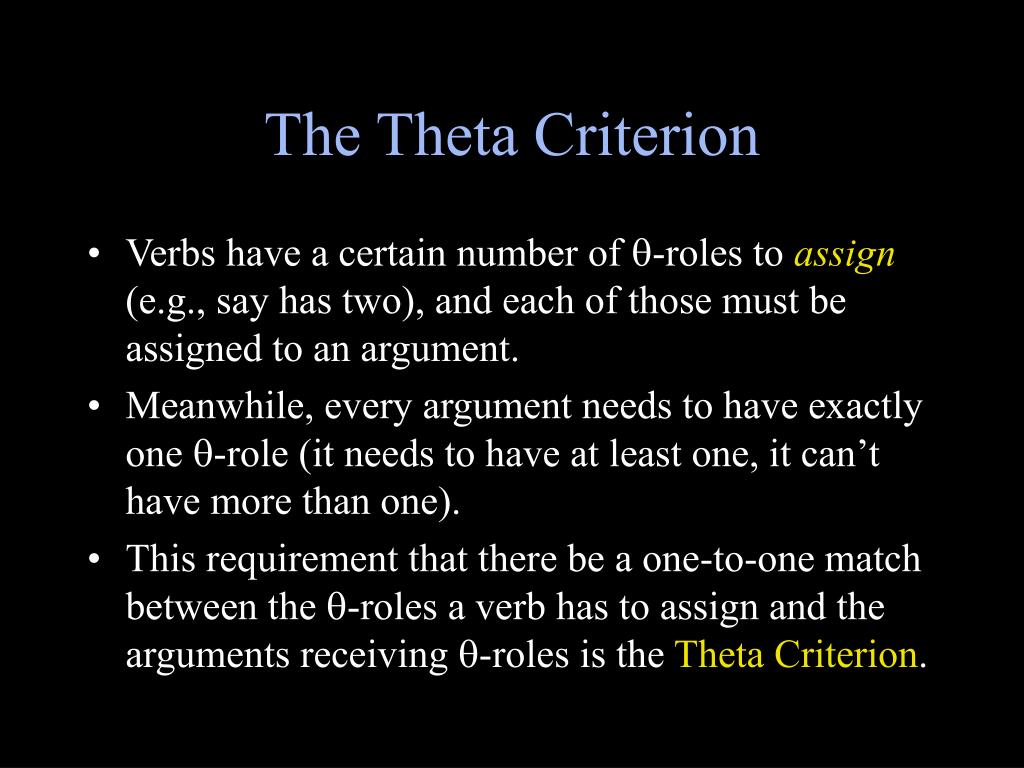 The Theta Criterion

• Verbs have a certain number of θ-roles to assign (e.g., say has two), and each of those must be assigned to an argument.
• Meanwhile, every argument needs to have exactly one θ-role (it needs to have at least one, it can’t have more than one).
• This requirement that there be a one-to-one match between the θ-roles a verb has to assign and the arguments receiving θ-roles is the Theta Criterion.